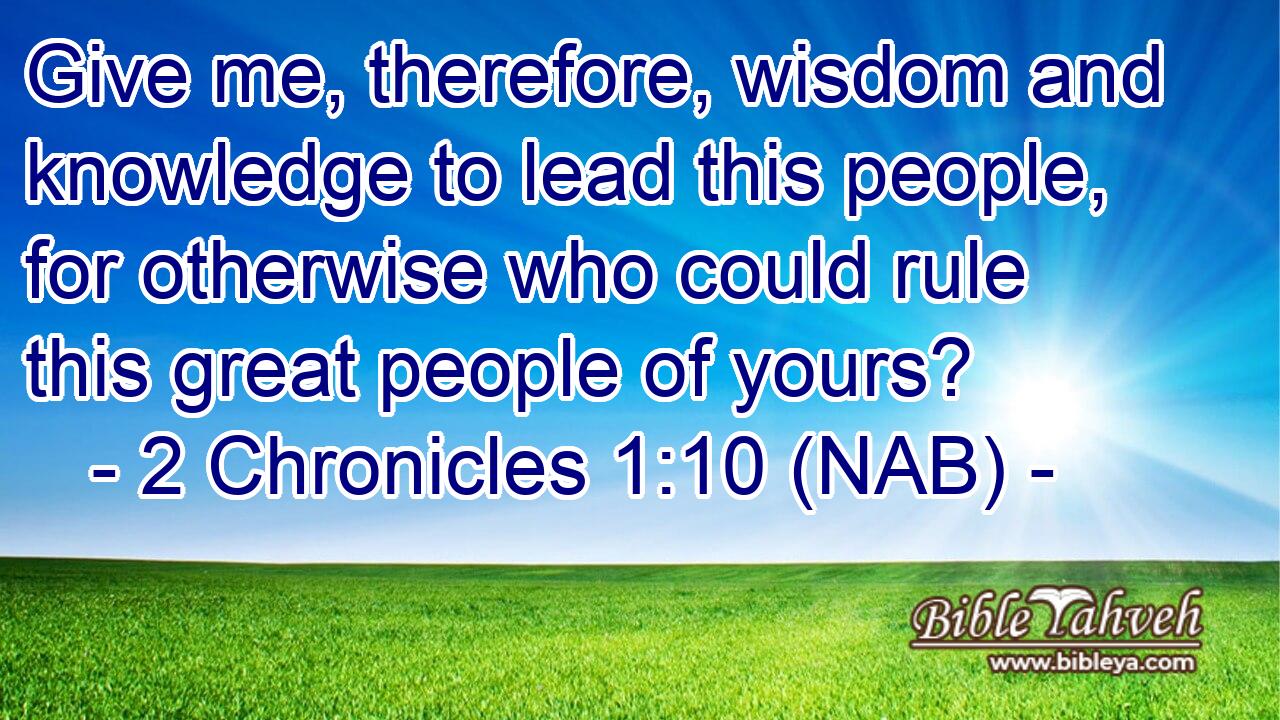 Give me, therefore, wisdom and knowledge to lead this people, for otherwise who could rule this great people of yours?
- 2 Chronicles 1:10 (NAB) -

Bible Yahveh
www.bibleya.com